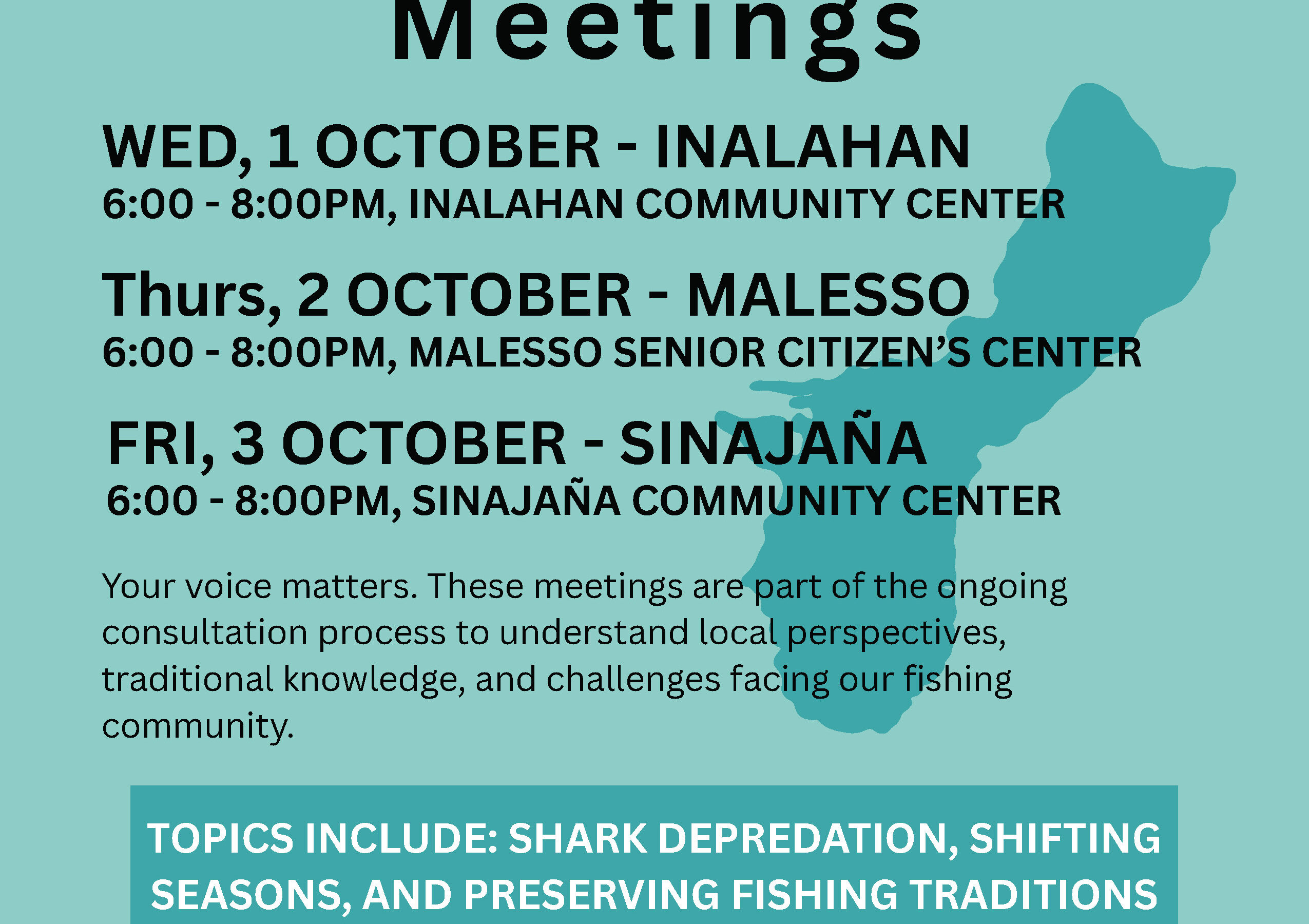 Meetings

WED, 1 OCTOBER - INALAHAN
6:00 - 8:00PM, INALAHAN COMMUNITY CENTER

Thurs, 2 OCTOBER - MALESSO
6:00 - 8:00PM, MALESSO SENIOR CITIZEN'S CENTER

FRI, 3 OCTOBER - SINAJAÑA
6:00 - 8:00PM, SINAJAÑA COMMUNITY CENTER

Your voice matters. These meetings are part of the ongoing consultation process to understand local perspectives, traditional knowledge, and challenges facing our fishing community.

TOPICS INCLUDE: SHARK DEPREDATION, SHIFTING SEASONS, AND PRESERVING FISHING TRADITIONS